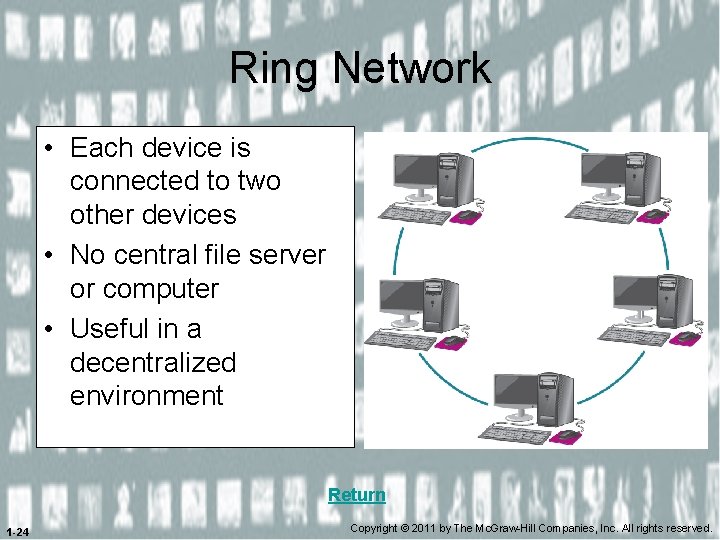 Ring Network

• Each device is connected to two other devices
• No central file server or computer
• Useful in a decentralized environment

Return

1-24

Copyright © 2011 by The McGraw-Hill Companies, Inc. All rights reserved.